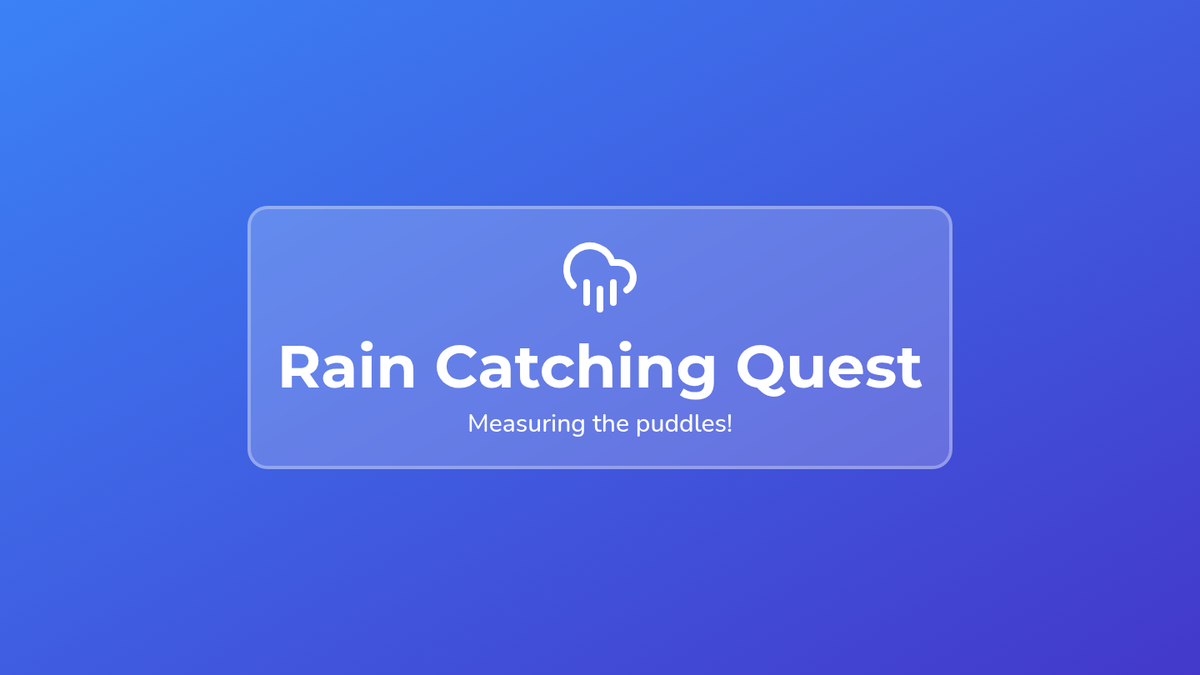 Rain Catching Quest

Measuring the puddles!